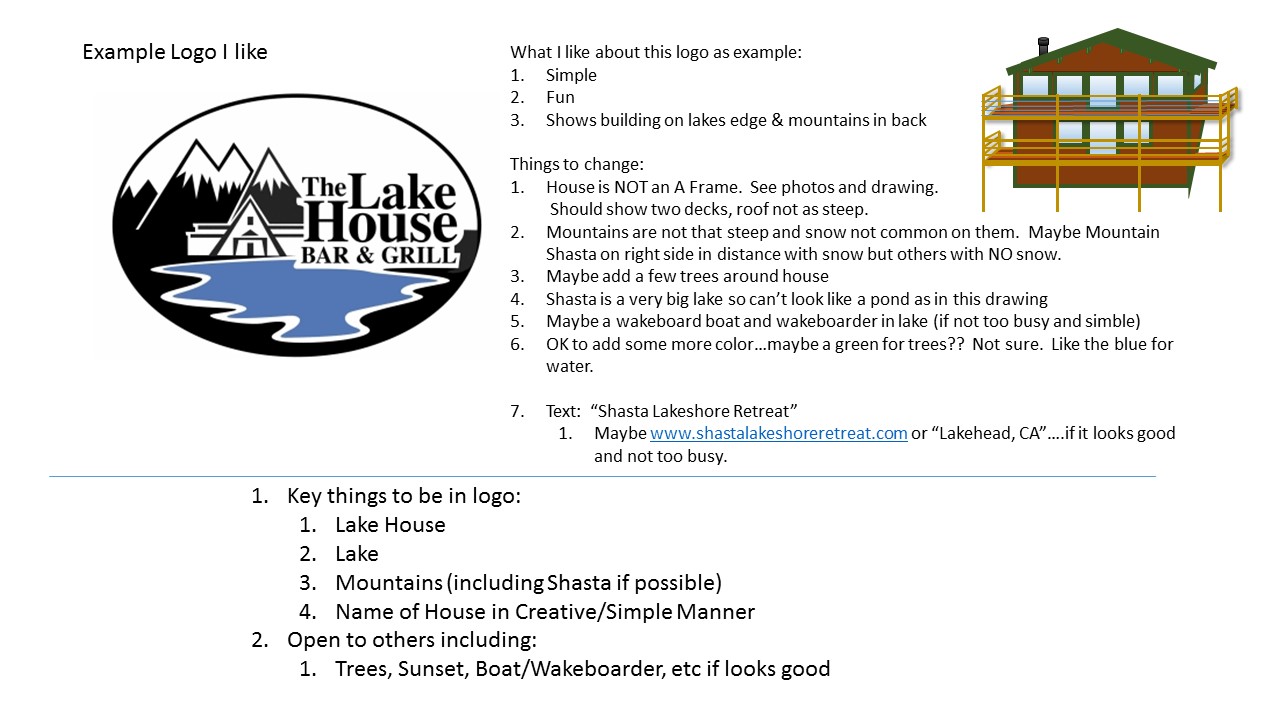 Example Logo I like

The Lake House BAR & GRILL

What I like about this logo as example:
1. Simple
2. Fun
3. Shows building on lakes edge & mountains in back

Things to change:
1. House is NOT an A Frame. See photos and drawing. Should show two decks, roof not as steep.
2. Mountains are not that steep and snow not common on them. Maybe Mountain Shasta on right side in distance with snow but others with NO snow.
3. Maybe add a few trees around house
4. Shasta is a very big lake so can't look like a pond as in this drawing
5. Maybe a wakeboard boat and wakeboarder in lake (if not too busy and simble)
6. OK to add some more color…maybe a green for trees?? Not sure. Like the blue for water.

7. Text: "Shasta Lakeshore Retreat"
1. Maybe www.shastalakeshoreretreat.com or "Lakehead, CA"….if it looks good and not too busy.

1. Key things to be in logo:
1. Lake House
2. Lake
3. Mountains (including Shasta if possible)
4. Name of House in Creative/Simple Manner
2. Open to others including:
1. Trees, Sunset, Boat/Wakeboarder, etc if looks good